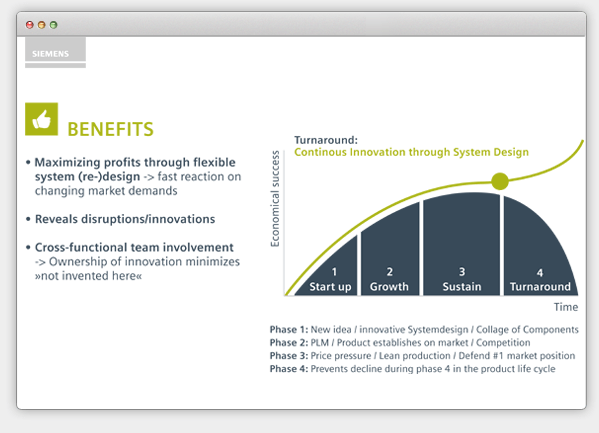 SIEMENS

BENEFITS

• Maximizing profits through flexible system (re-)design -> fast reaction on changing market demands

• Reveals disruptions/innovations

• Cross-functional team involvement -> Ownership of innovation minimizes »not invented here«

Turnaround:
Continous Innovation through System Design

Economical success

1 Start up
2 Growth
3 Sustain
4 Turnaround

Time

Phase 1: New idea / innovative Systemdesign / Collage of Components
Phase 2: PLM / Product establishes on market / Competition
Phase 3: Price pressure / Lean production / Defend #1 market position
Phase 4: Prevents decline during phase 4 in the product life cycle